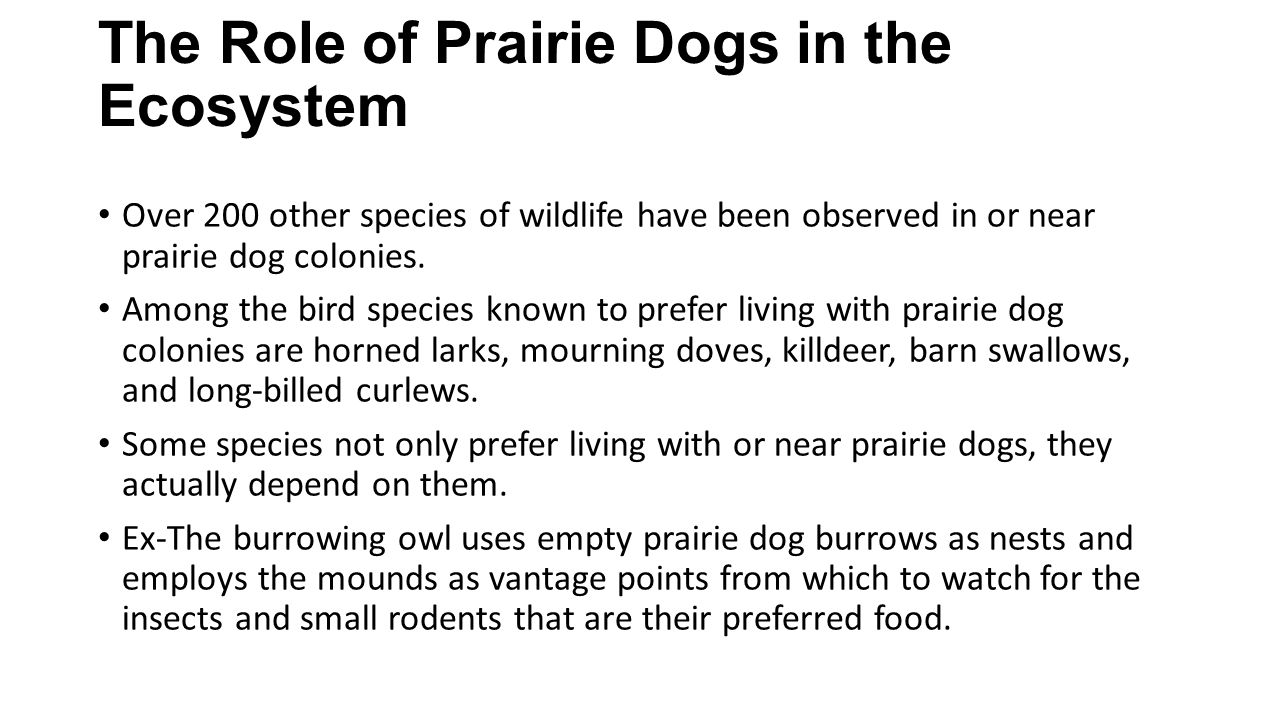 The Role of Prairie Dogs in the Ecosystem

• Over 200 other species of wildlife have been observed in or near prairie dog colonies.

• Among the bird species known to prefer living with prairie dog colonies are horned larks, mourning doves, killdeer, barn swallows, and long-billed curlews.

• Some species not only prefer living with or near prairie dogs, they actually depend on them.

• Ex-The burrowing owl uses empty prairie dog burrows as nests and employs the mounds as vantage points from which to watch for the insects and small rodents that are their preferred food.